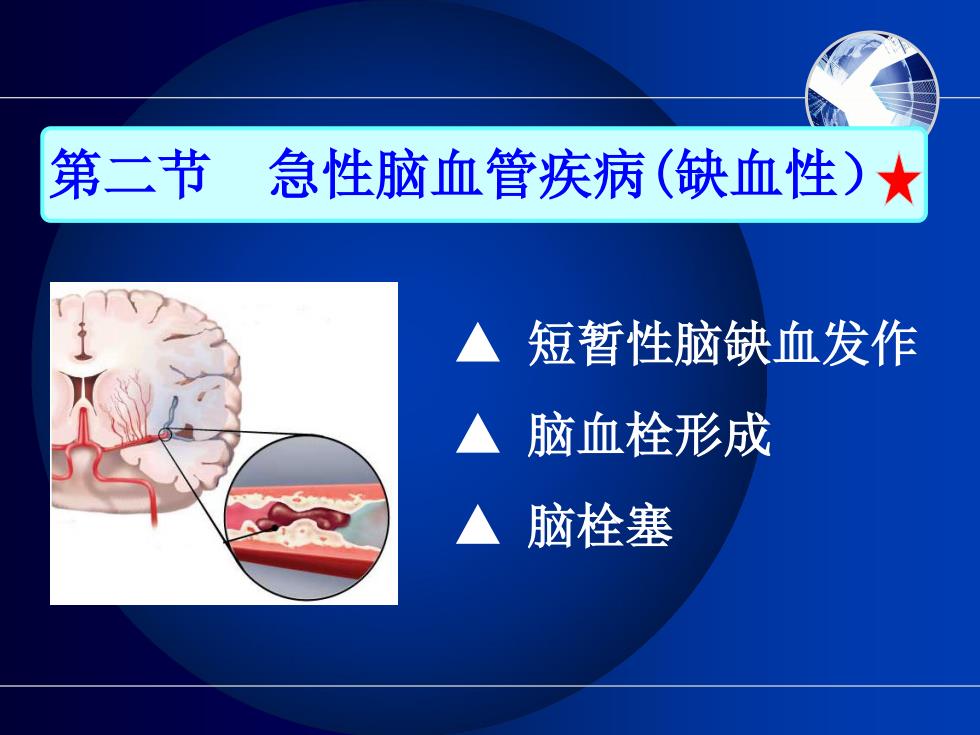 第二节　急性脑血管疾病(缺血性）★

▲ 短暂性脑缺血发作

▲ 脑血栓形成

▲ 脑栓塞